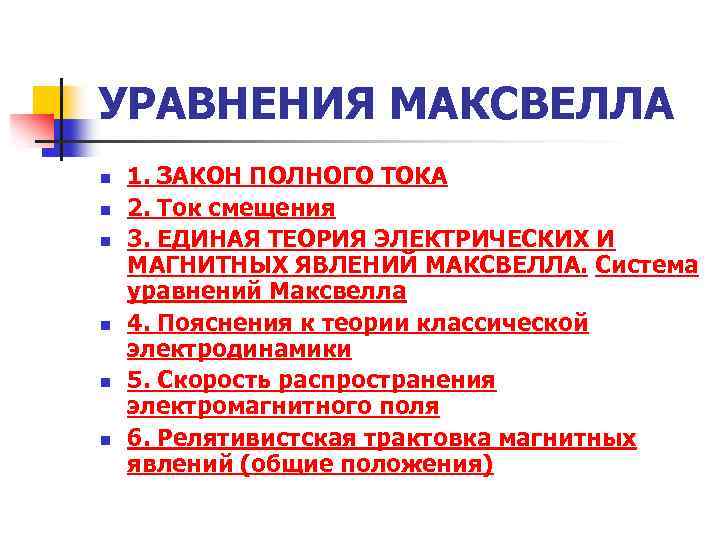 УРАВНЕНИЯ МАКСВЕЛЛА

- 1. ЗАКОН ПОЛНОГО ТОКА
- 2. Ток смещения
- 3. ЕДИНАЯ ТЕОРИЯ ЭЛЕКТРИЧЕСКИХ И МАГНИТНЫХ ЯВЛЕНИЙ МАКСВЕЛЛА. Система уравнений Максвелла
- 4. Пояснения к теории классической электродинамики
- 5. Скорость распространения электромагнитного поля
- 6. Релятивистская трактовка магнитных явлений (общие положения)